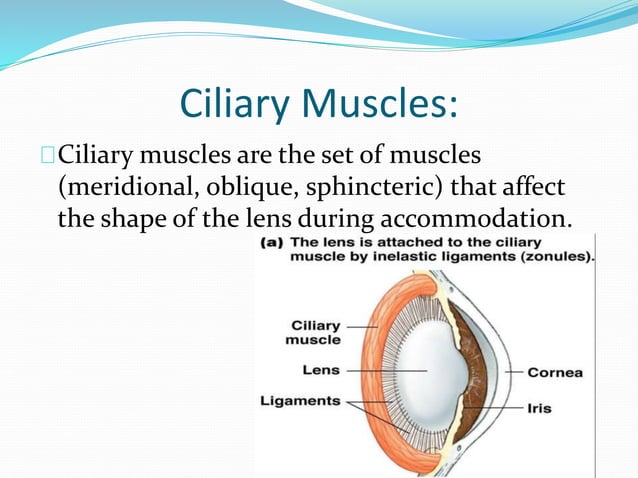 Ciliary Muscles:

Ciliary muscles are the set of muscles (meridional, oblique, sphincteric) that affect the shape of the lens during accommodation.

(a) The lens is attached to the ciliary muscle by inelastic ligaments (zonules).

Ciliary muscle
Lens
Ligaments
Cornea
Iris